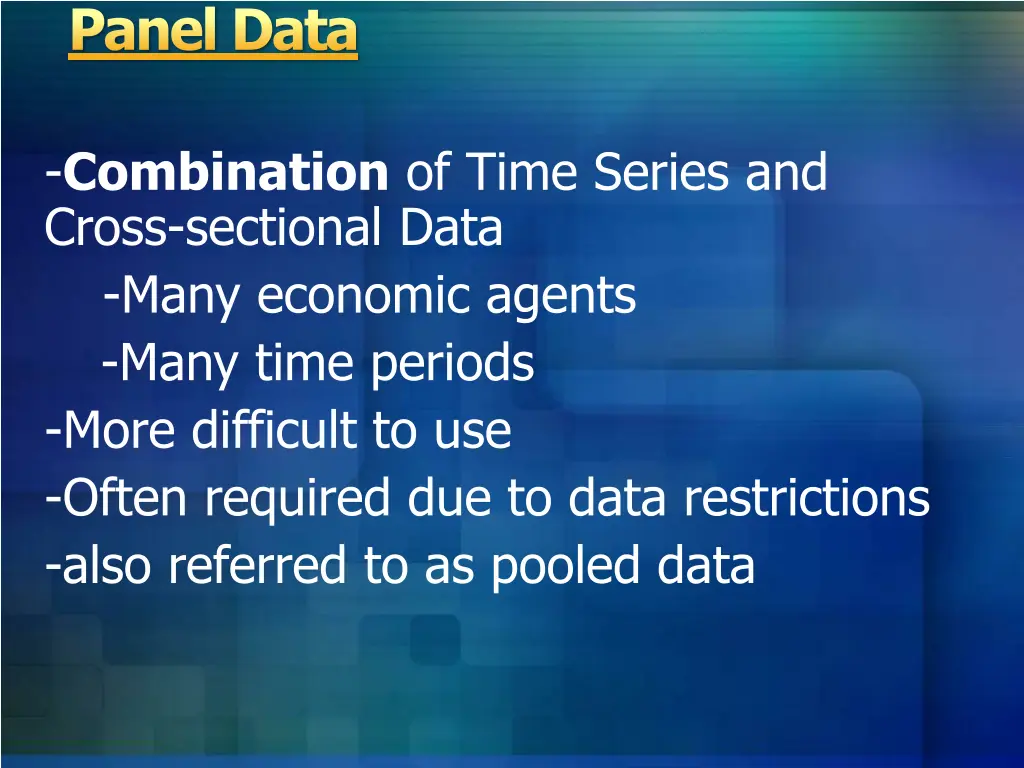 Panel Data

-Combination of Time Series and Cross-sectional Data
-Many economic agents
-Many time periods
-More difficult to use
-Often required due to data restrictions
-also referred to as pooled data